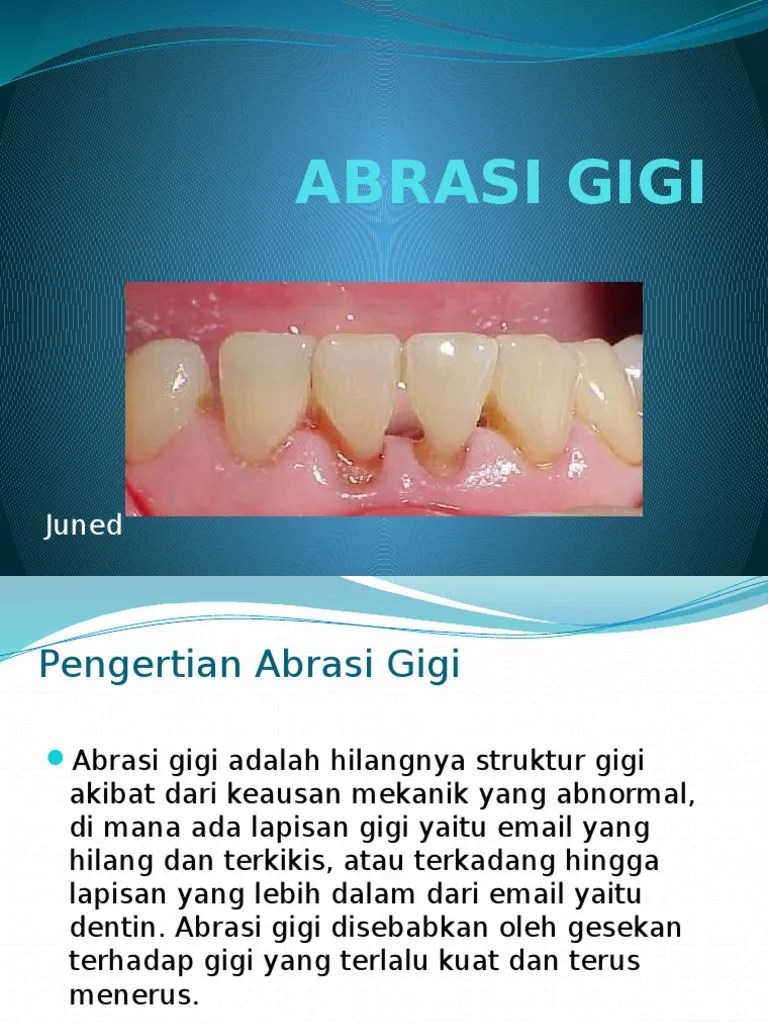 ABRASI GIGI

Juned

Pengertian Abrasi Gigi

Abrasi gigi adalah hilangnya struktur gigi akibat dari keausan mekanik yang abnormal, di mana ada lapisan gigi yaitu email yang hilang dan terkikis, atau terkadang hingga lapisan yang lebih dalam dari email yaitu dentin. Abrasi gigi disebabkan oleh gesekan terhadap gigi yang terlalu kuat dan terus menerus.